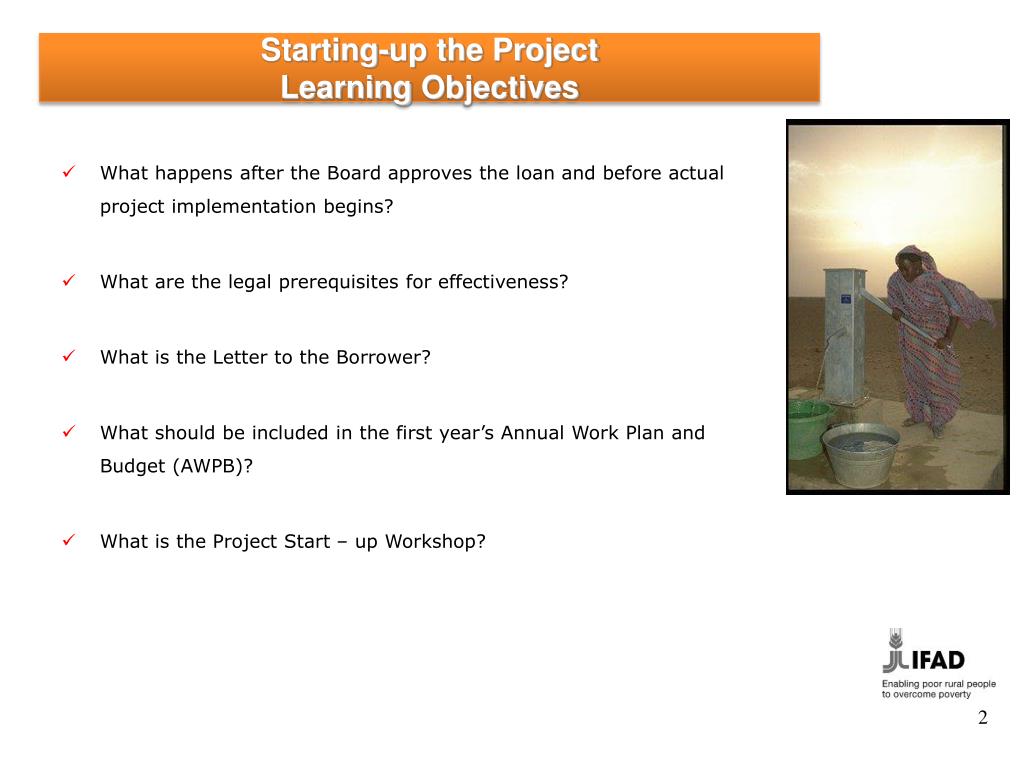 Starting-up the Project
Learning Objectives

✓ What happens after the Board approves the loan and before actual project implementation begins?

✓ What are the legal prerequisites for effectiveness?

✓ What is the Letter to the Borrower?

✓ What should be included in the first year's Annual Work Plan and Budget (AWPB)?

✓ What is the Project Start – up Workshop?

IFAD
Enabling poor rural people to overcome poverty

2